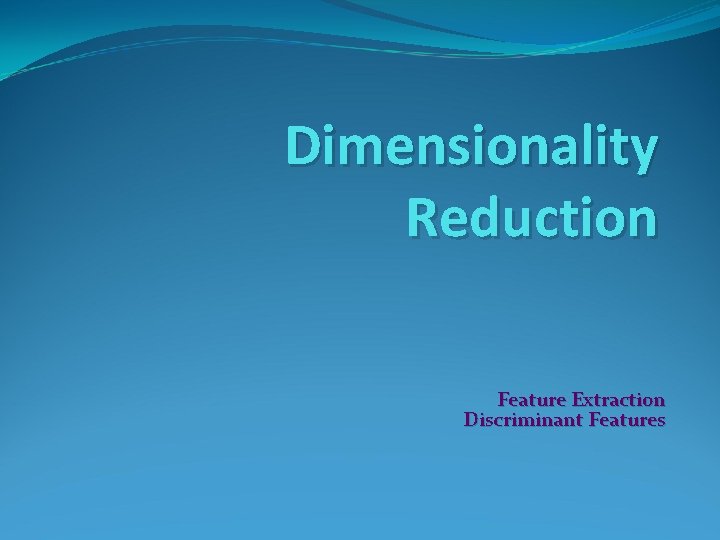 Dimensionality Reduction

Feature Extraction
Discriminant Features